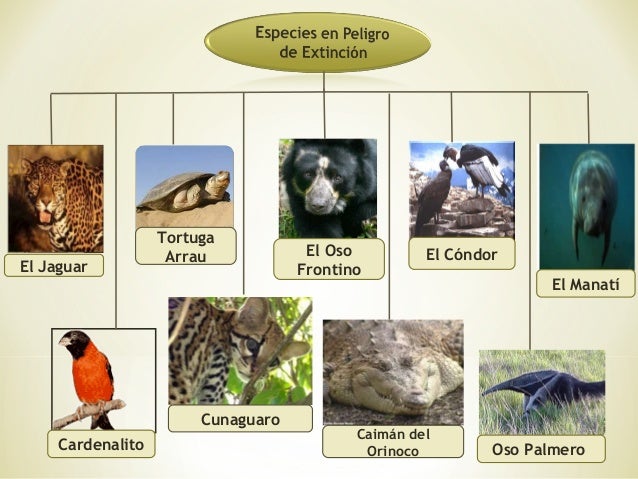 Especies en Peligro de Extinción

El Jaguar

Tortuga Arrau

El Oso Frontino

El Cóndor

El Manatí

Cardenalito

Cunaguaro

Caimán del Orinoco

Oso Palmero